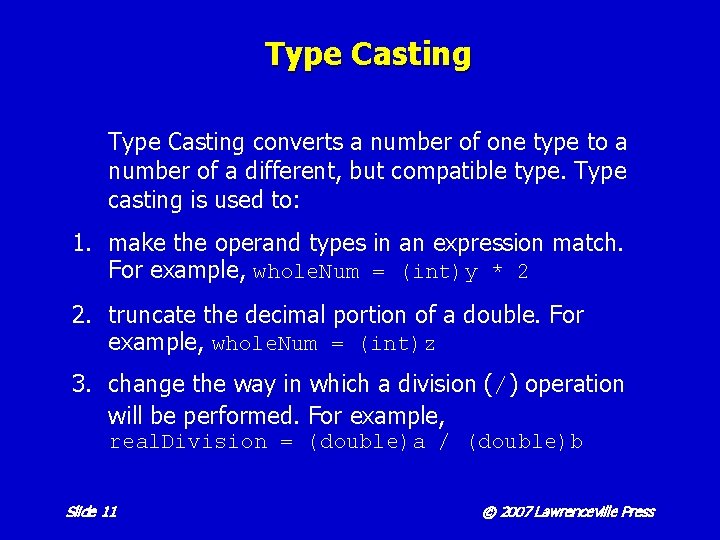 Type Casting

Type Casting converts a number of one type to a number of a different, but compatible type. Type casting is used to:

1. make the operand types in an expression match. For example, wholeNum = (int)y * 2

2. truncate the decimal portion of a double. For example, wholeNum = (int)z

3. change the way in which a division (/) operation will be performed. For example, realDivision = (double)a / (double)b

Slide 11

© 2007 Lawrenceville Press